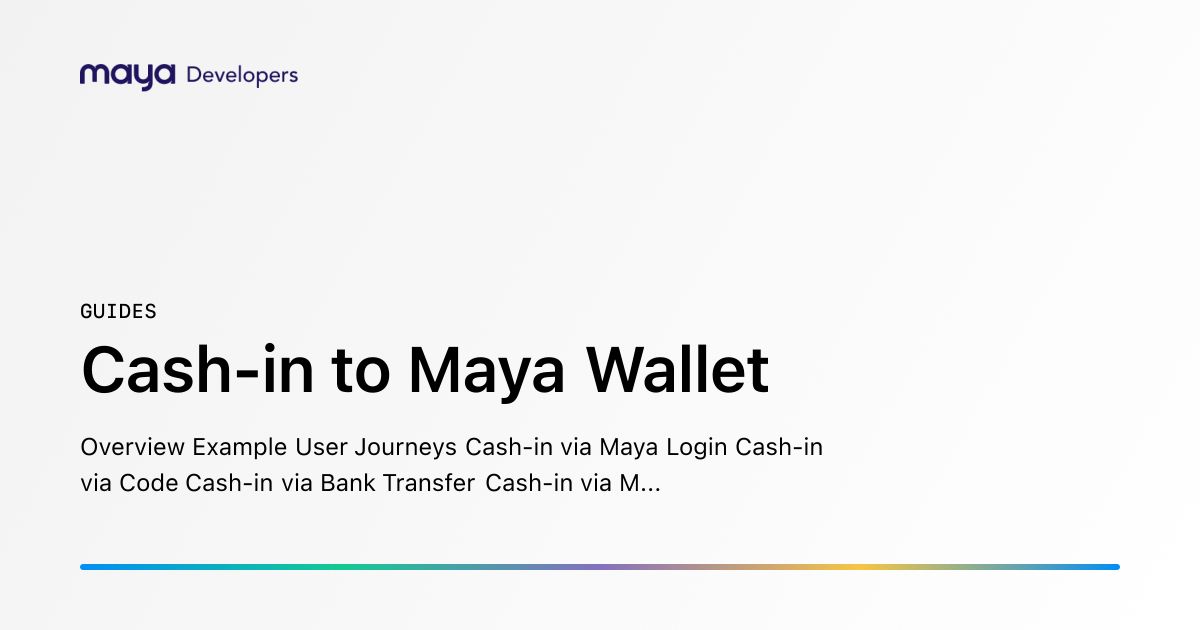 maya Developers

GUIDES

Cash-in to Maya Wallet

Overview Example User Journeys Cash-in via Maya Login Cash-in via Code Cash-in via Bank Transfer Cash-in via M...